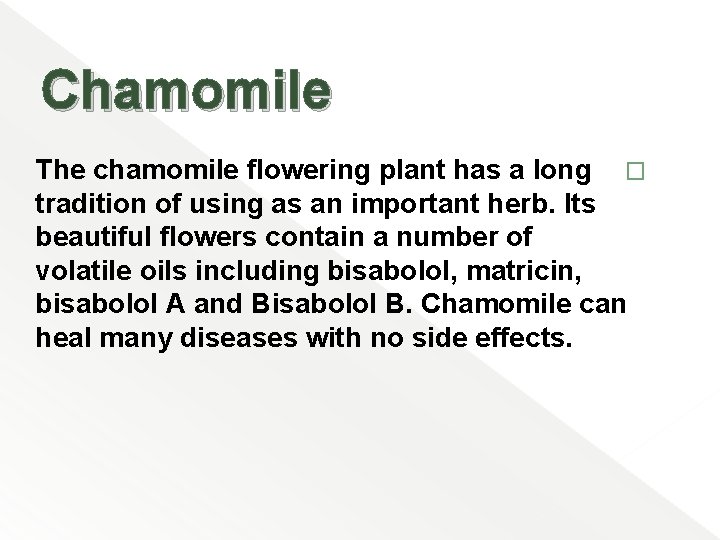 Chamomile

The chamomile flowering plant has a long tradition of using as an important herb. Its beautiful flowers contain a number of volatile oils including bisabolol, matricin, bisabolol A and Bisabolol B. Chamomile can heal many diseases with no side effects.